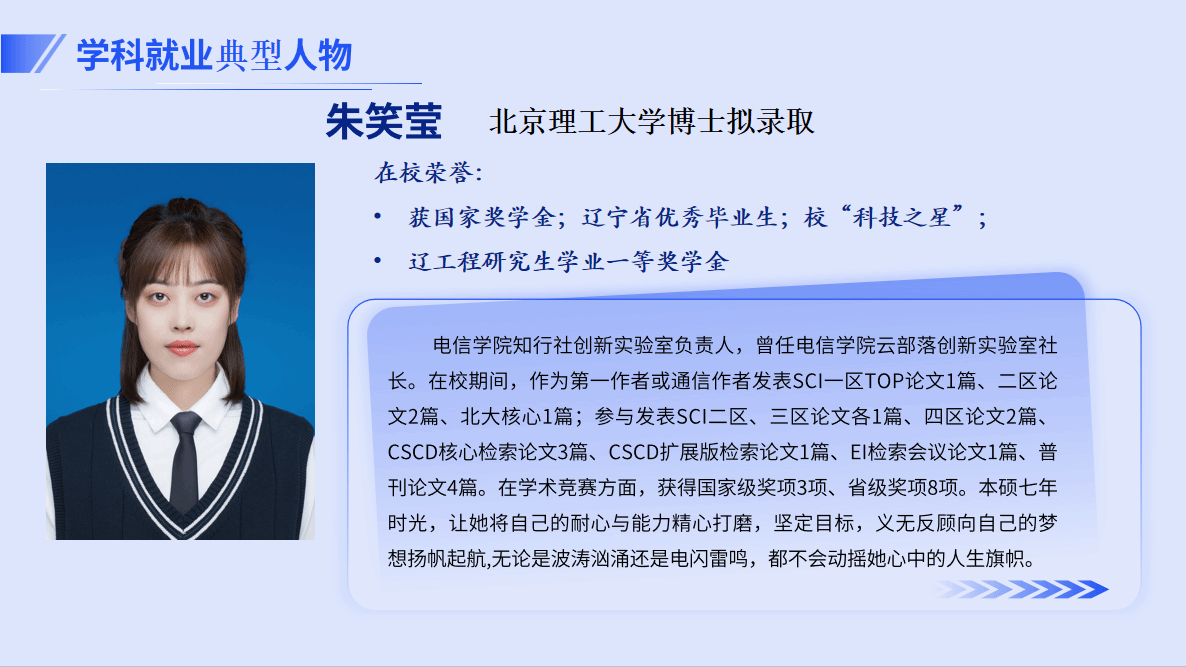 学科就业典型人物

朱笑莹 北京理工大学博士拟录取

在校荣誉：

• 获国家奖学金；辽宁省优秀毕业生；校“科技之星”；

• 辽工程研究生学业一等奖学金

电信学院知行社创新实验室负责人，曾任电信学院云部落创新实验室社长。在校期间，作为第一作者或通信作者发表SCI一区TOP论文1篇、二区论文2篇、北大核心1篇；参与发表SCI二区、三区论文各1篇、四区论文2篇、CSCD核心检索论文3篇、CSCD扩展版检索论文1篇、EI检索会议论文1篇、普刊论文4篇。在学术竞赛方面，获得国家级奖项3项、省级奖项8项。本硕七年时光，让她将自己的耐心与能力精心打磨，坚定目标，义无反顾向自己的梦想扬帆起航,无论是波涛汹涌还是电闪雷鸣，都不会动摇她心中的人生旗帜。